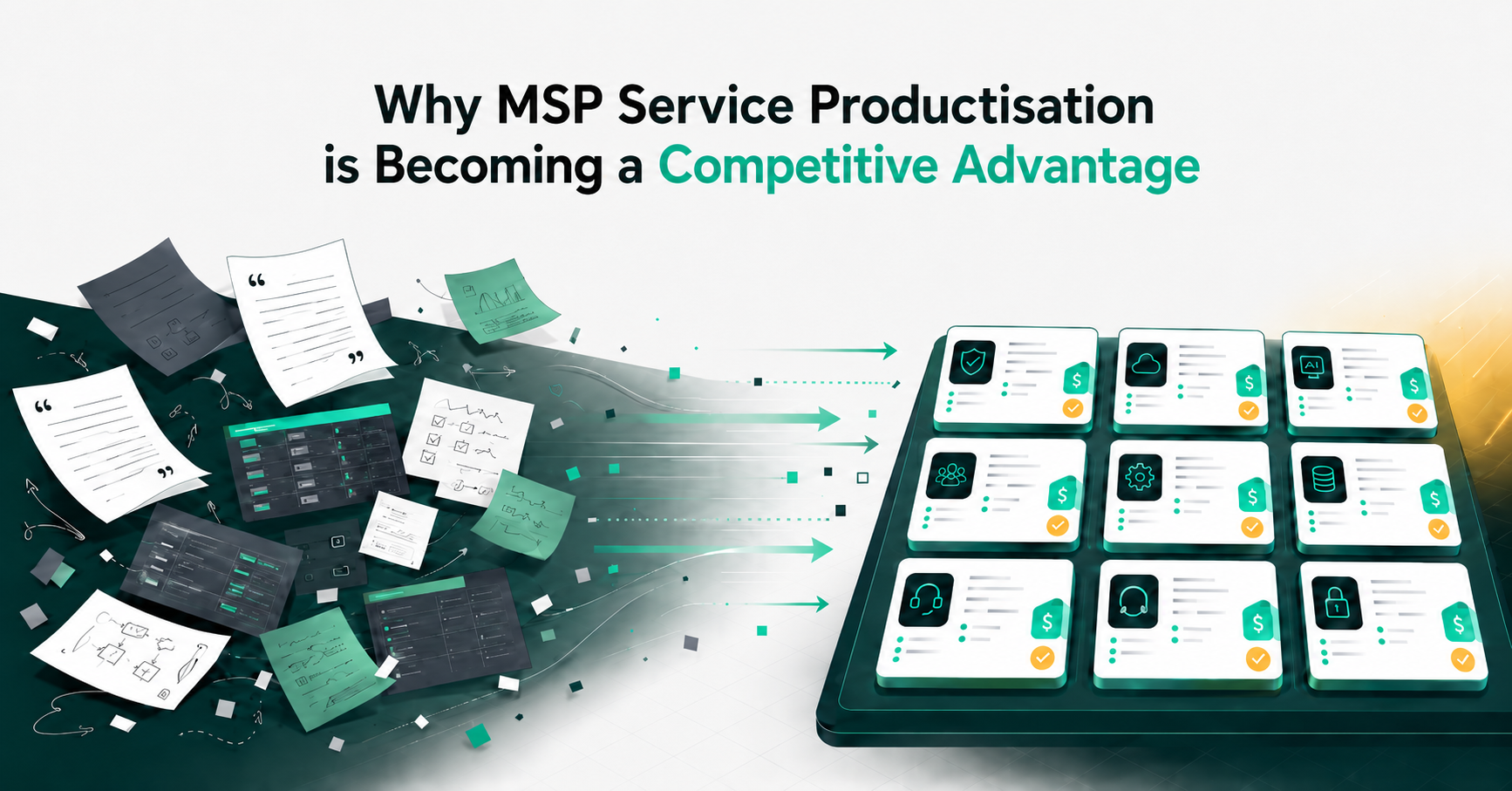 Why MSP Service Productisation is Becoming a Competitive Advantage

AI

$

$

$

$

$

$

$

$

$